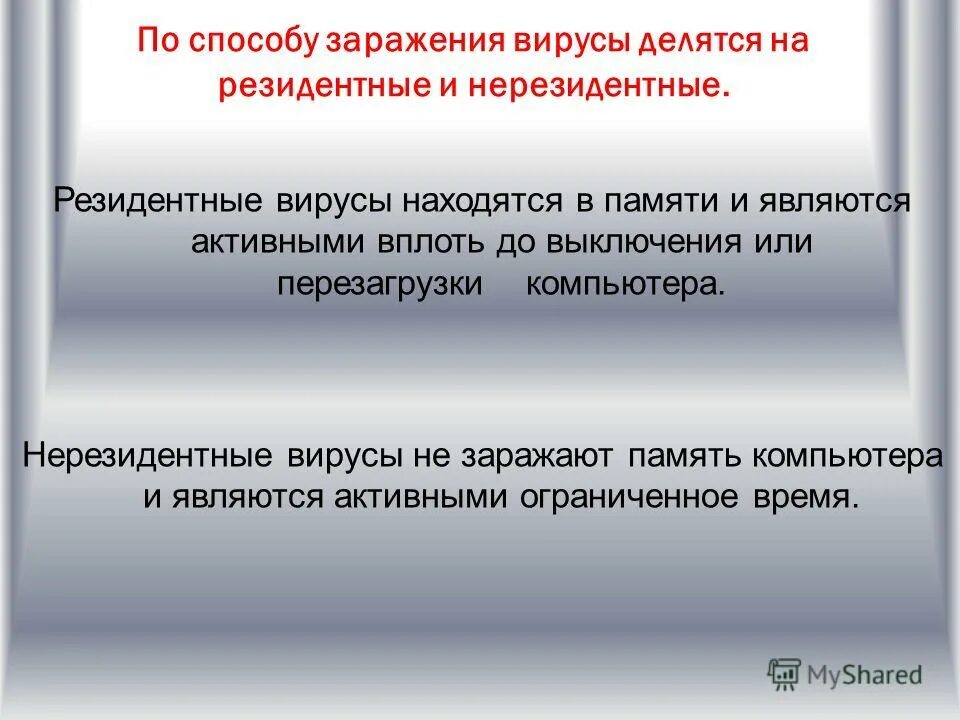 По способу заражения вирусы делятся на резидентные и нерезидентные.

Резидентные вирусы находятся в памяти и являются активными вплоть до выключения или перезагрузки компьютера.

Нерезидентные вирусы не заражают память компьютера и являются активными ограниченное время.

MyShared